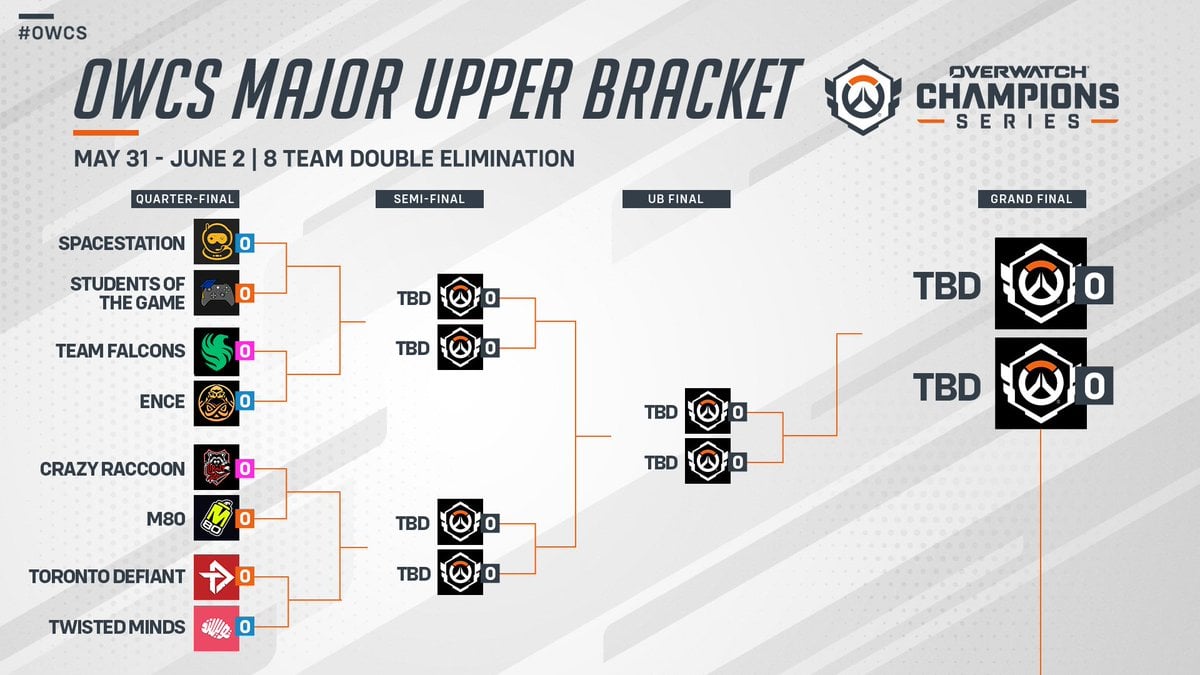 #OWCS

OWCS MAJOR UPPER BRACKET

OVERWATCH CHAMPIONS SERIES

MAY 31 - JUNE 2 | 8 TEAM DOUBLE ELIMINATION

QUARTER-FINAL

SPACESTATION 0

STUDENTS OF THE GAME 0

TEAM FALCONS 0

ENCE 0

CRAZY RACCOON 0

M80 0

TORONTO DEFIANT 0

TWISTED MINDS 0

SEMI-FINAL

TBD 0

TBD 0

TBD 0

TBD 0

UB FINAL

TBD 0

TBD 0

GRAND FINAL

TBD 0

TBD 0